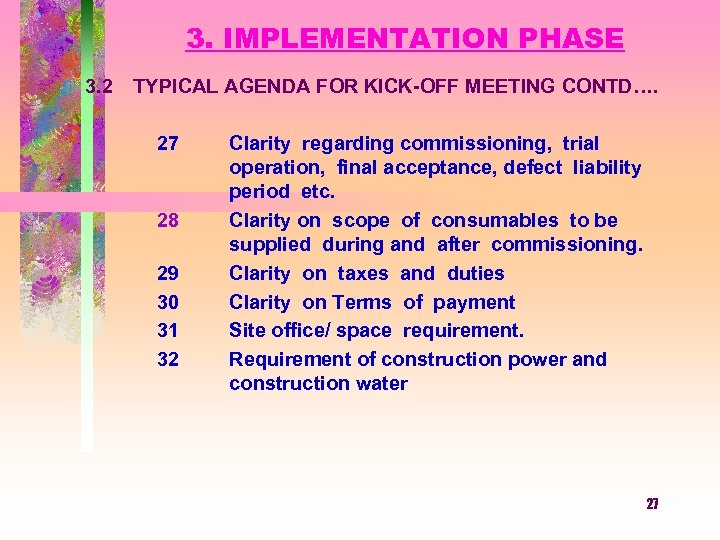 3. IMPLEMENTATION PHASE

3.2 TYPICAL AGENDA FOR KICK-OFF MEETING CONTD….

27 Clarity regarding commissioning, trial operation, final acceptance, defect liability period etc.

28 Clarity on scope of consumables to be supplied during and after commissioning.

29 Clarity on taxes and duties

30 Clarity on Terms of payment

31 Site office/ space requirement.

32 Requirement of construction power and construction water

27